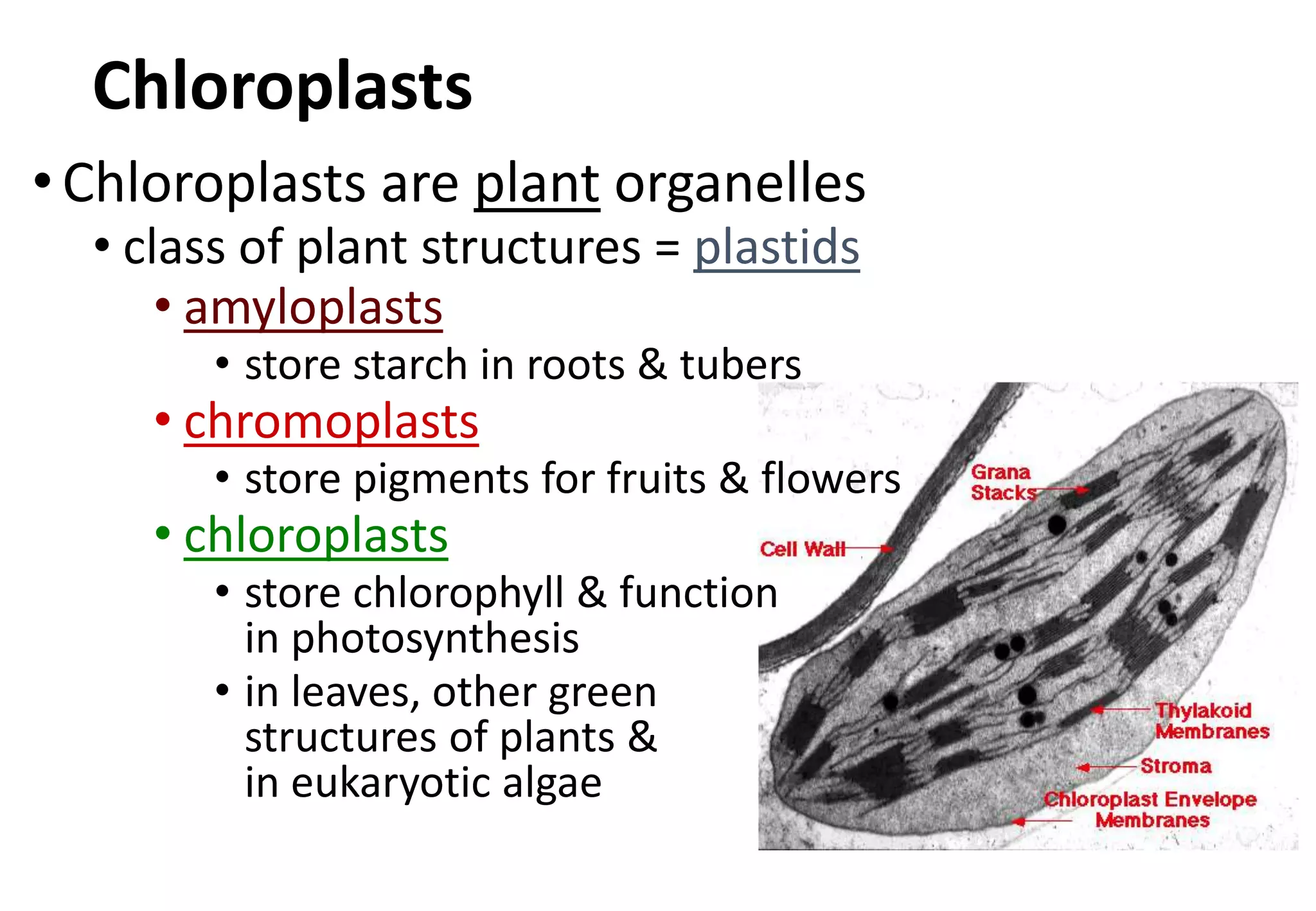 Chloroplasts

• Chloroplasts are plant organelles
  • class of plant structures = plastids
    • amyloplasts
      • store starch in roots & tubers
    • chromoplasts
      • store pigments for fruits & flowers
    • chloroplasts
      • store chlorophyll & function in photosynthesis
      • in leaves, other green structures of plants & in eukaryotic algae

Grana Stacks
Cell Wall
Thylakoid Membranes
Stroma
Chloroplast Envelope Membranes